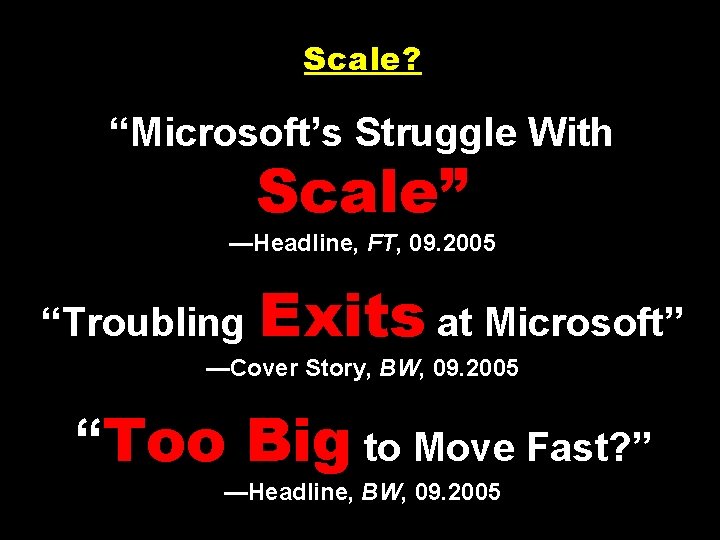 Scale?

“Microsoft’s Struggle With Scale”
—Headline, FT, 09.2005

“Troubling Exits at Microsoft”
—Cover Story, BW, 09.2005

“Too Big to Move Fast?”
—Headline, BW, 09.2005